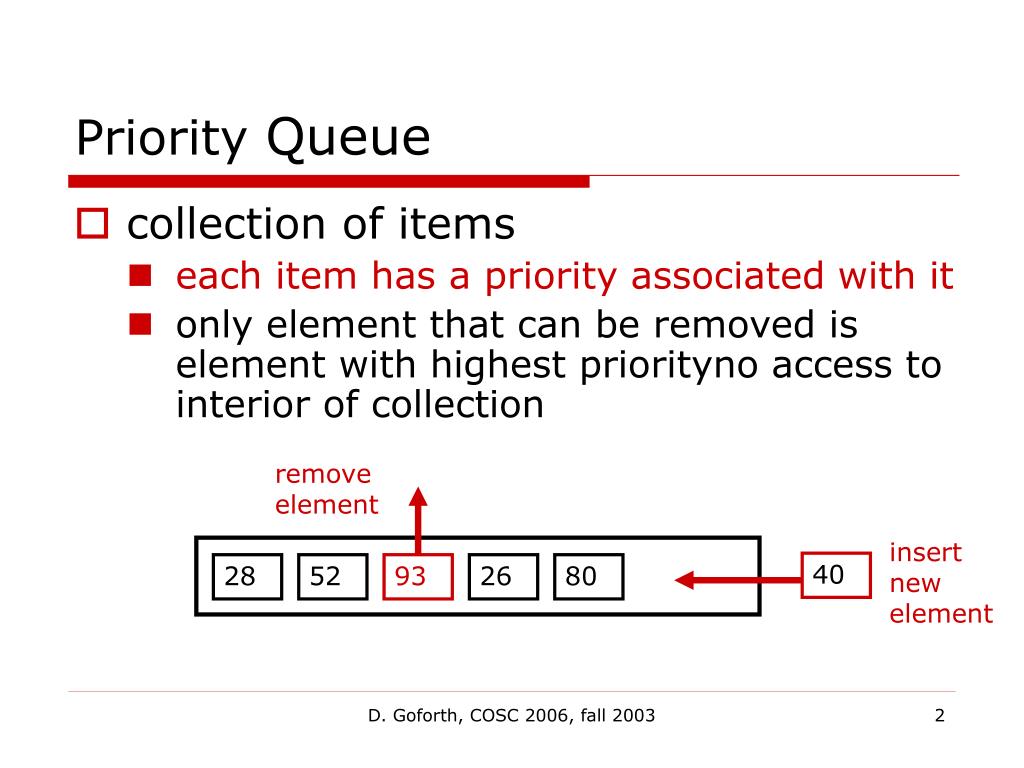 Priority Queue

collection of items

each item has a priority associated with it

only element that can be removed is element with highest priorityno access to interior of collection

remove element

28 52 93 26 80

40

insert new element

D. Goforth, COSC 2006, fall 2003

2